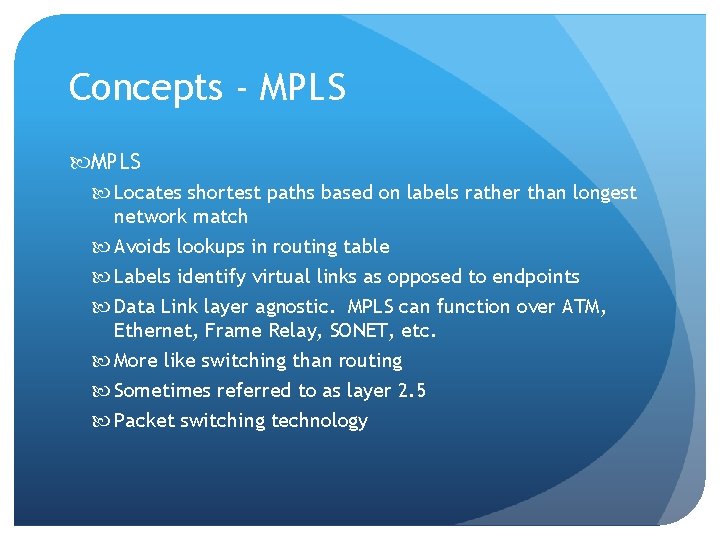 Concepts - MPLS

MPLS

Locates shortest paths based on labels rather than longest network match

Avoids lookups in routing table

Labels identify virtual links as opposed to endpoints

Data Link layer agnostic.  MPLS can function over ATM, Ethernet, Frame Relay, SONET, etc.

More like switching than routing

Sometimes referred to as layer 2.5

Packet switching technology